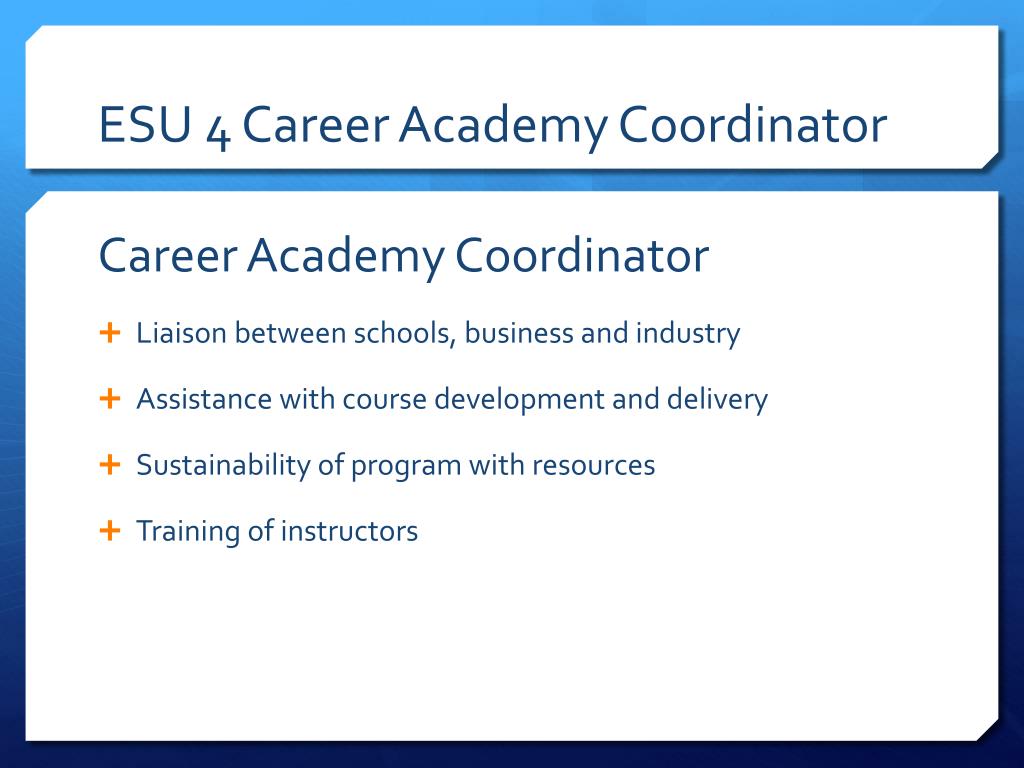 ESU 4 Career Academy Coordinator

Career Academy Coordinator

+ Liaison between schools, business and industry

+ Assistance with course development and delivery

+ Sustainability of program with resources

+ Training of instructors